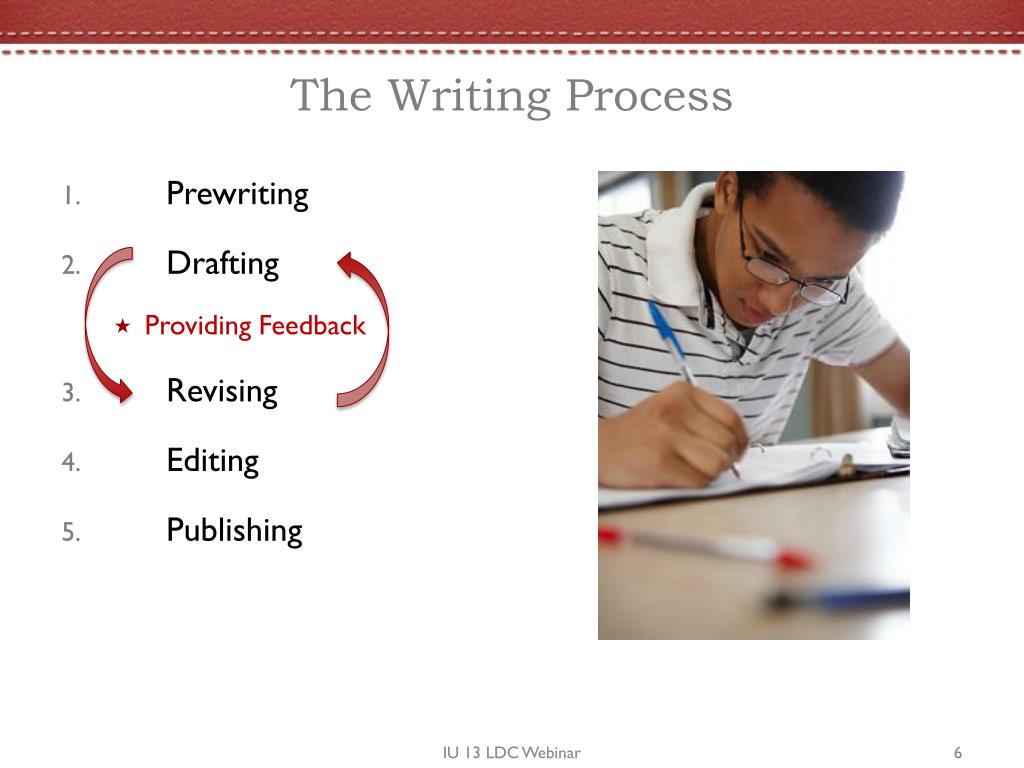 The Writing Process

1. Prewriting
2. Drafting
★ Providing Feedback
3. Revising
4. Editing
5. Publishing

IU 13 LDC Webinar

6